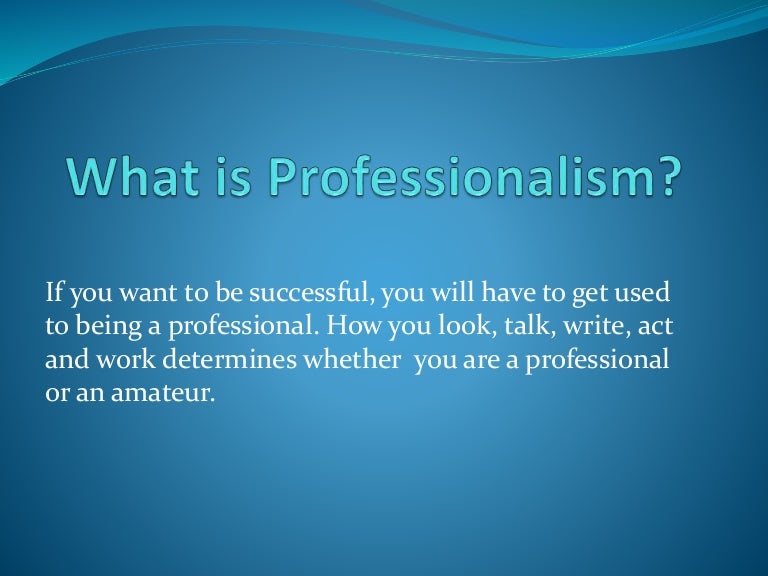 What is Professionalism?

If you want to be successful, you will have to get used to being a professional. How you look, talk, write, act and work determines whether you are a professional or an amateur.